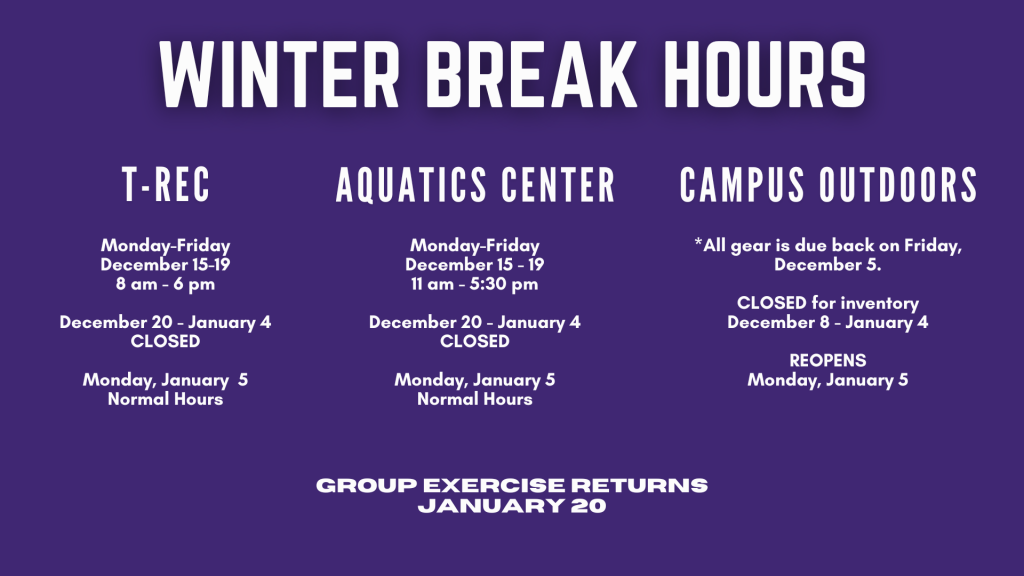 WINTER BREAK HOURS

T-REC

Monday-Friday
December 15-19
8 am - 6 pm

December 20 - January 4
CLOSED

Monday, January 5
Normal Hours

AQUATICS CENTER

Monday-Friday
December 15 - 19
11 am - 5:30 pm

December 20 - January 4
CLOSED

Monday, January 5
Normal Hours

CAMPUS OUTDOORS

*All gear is due back on Friday, December 5.

CLOSED for inventory
December 8 - January 4

REOPENS
Monday, January 5

GROUP EXERCISE RETURNS
JANUARY 20